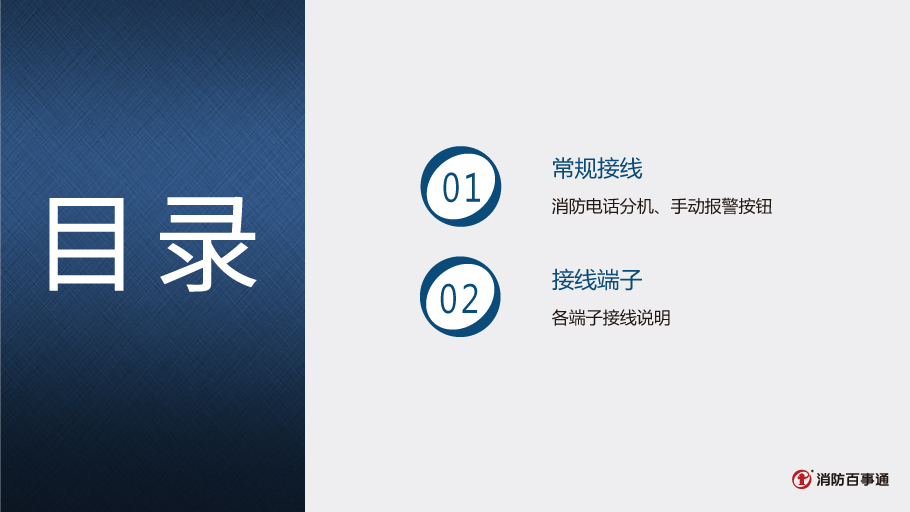 目录

01
常规接线
消防电话分机、手动报警按钮

02
接线端子
各端子接线说明

消防百事通